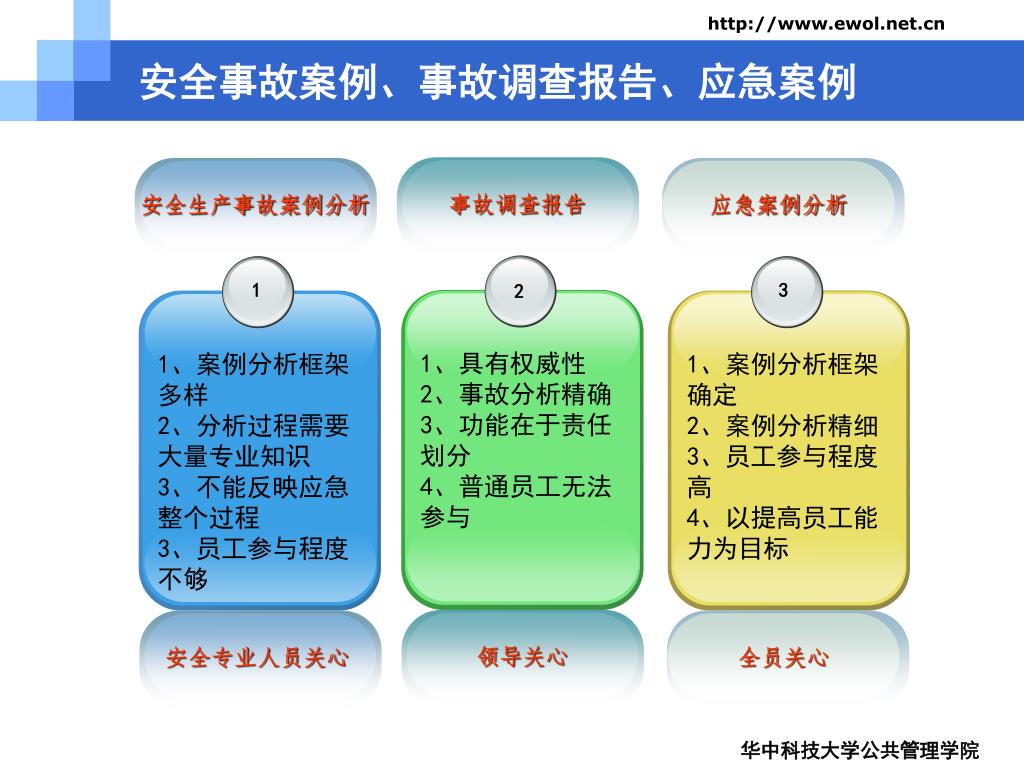 http://www.ewol.net.cn

安全事故案例、事故调查报告、应急案例

安全生产事故案例分析

1

1、案例分析框架多样
2、分析过程需要大量专业知识
3、不能反映应急整个过程
3、员工参与程度不够

安全专业人员关心

事故调查报告

2

1、具有权威性
2、事故分析精确
3、功能在于责任划分
4、普通员工无法参与

领导关心

应急案例分析

3

1、案例分析框架确定
2、案例分析精细
3、员工参与程度高
4、以提高员工能力为目标

全员关心

华中科技大学公共管理学院